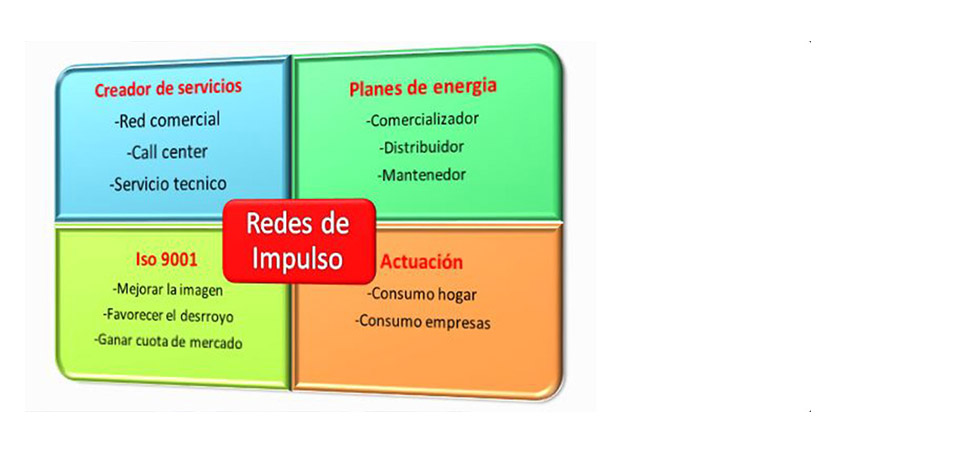 Creador de servicios
-Red comercial
-Call center
-Servicio tecnico

Planes de energia
-Comercializador
-Distribuidor
-Mantenedor

Redes de Impulso

Iso 9001
-Mejorar la imagen
-Favorecer el desrroyo
-Ganar cuota de mercado

Actuación
-Consumo hogar
-Consumo empresas